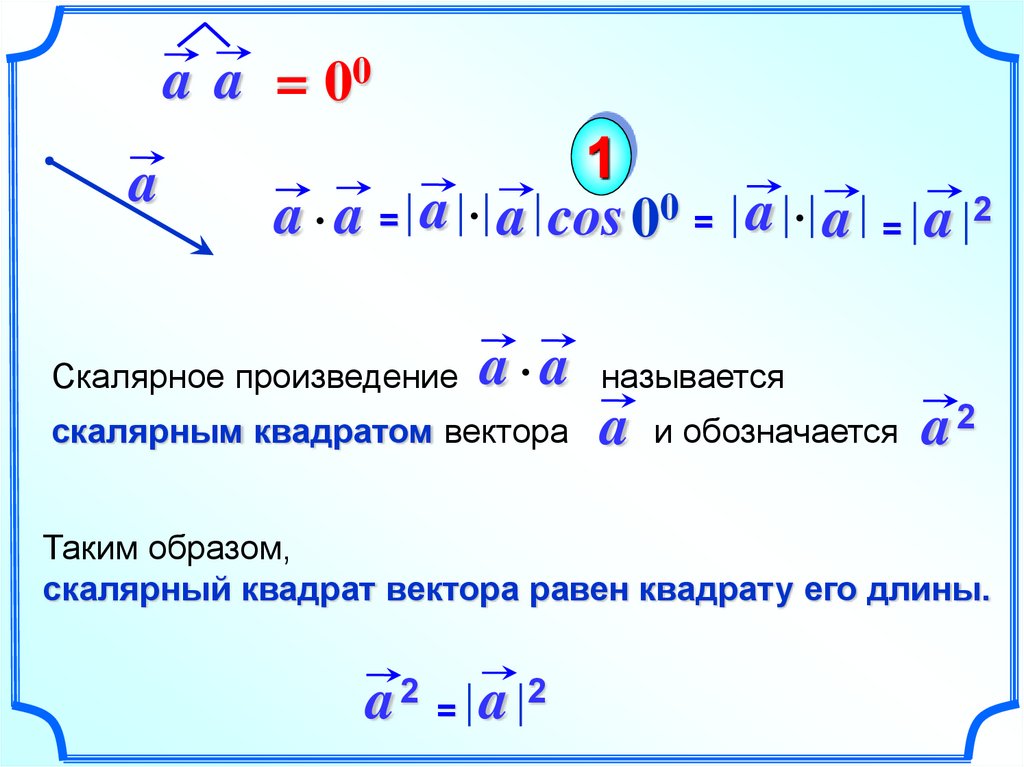 $\widehat{\vec{a}\,\vec{a}} = 0^0$

$\vec{a}$

1

$\vec{a} \cdot \vec{a} = |\vec{a}| \cdot |\vec{a}| \cos 0^0 = |\vec{a}| \cdot |\vec{a}| = |\vec{a}|^2$

Скалярное произведение $\vec{a} \cdot \vec{a}$ называется **скалярным квадратом** вектора $\vec{a}$ и обозначается $\vec{a}^2$

Таким образом,
**скалярный квадрат вектора равен квадрату его длины.**

$\vec{a}^2 = |\vec{a}|^2$